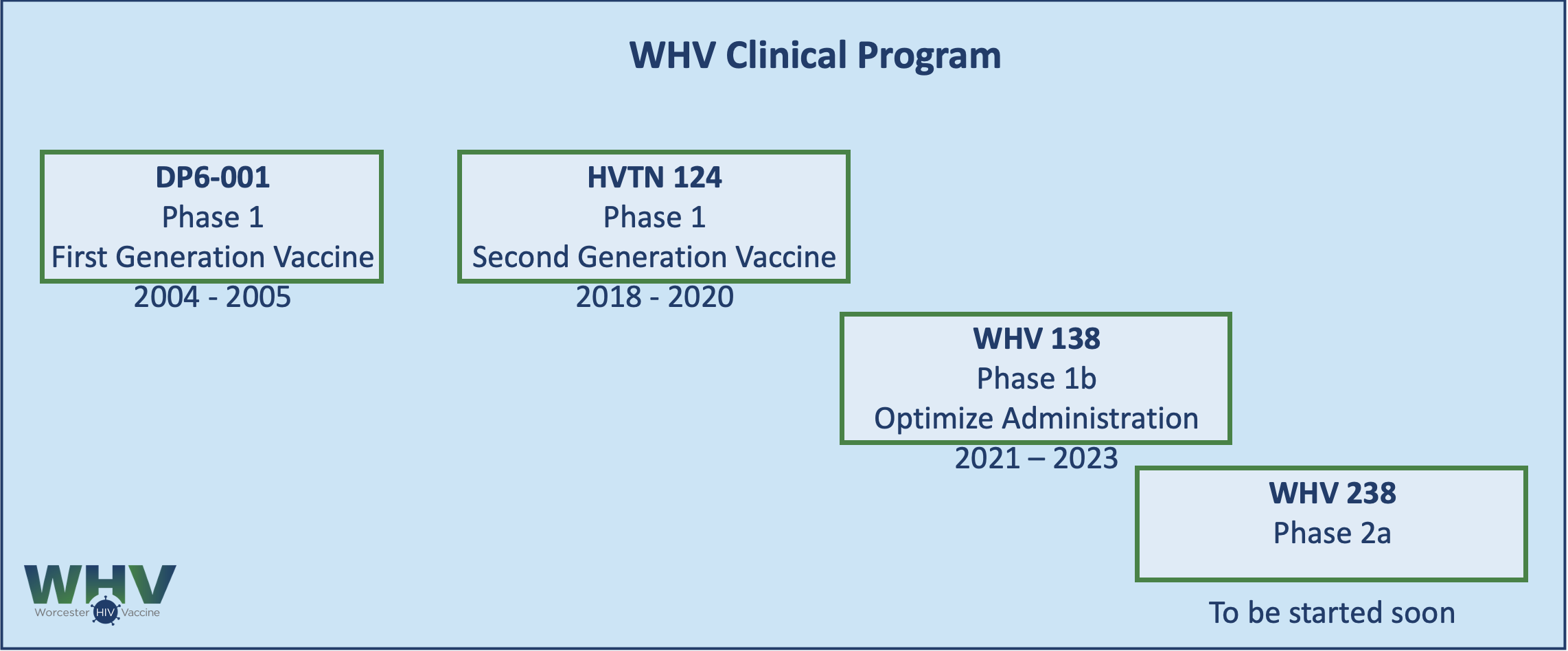 WHV Clinical Program

DP6-001
Phase 1
First Generation Vaccine
2004 - 2005

HVTN 124
Phase 1
Second Generation Vaccine
2018 - 2020

WHV 138
Phase 1b
Optimize Administration
2021 – 2023

WHV 238
Phase 2a

To be started soon

WHV
Worcester HIV Vaccine